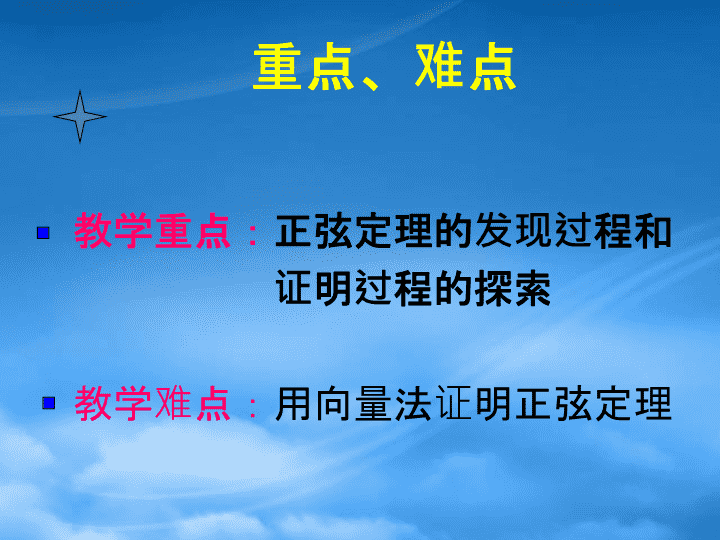 重点、难点

教学重点：正弦定理的发现过程和证明过程的探索

教学难点：用向量法证明正弦定理